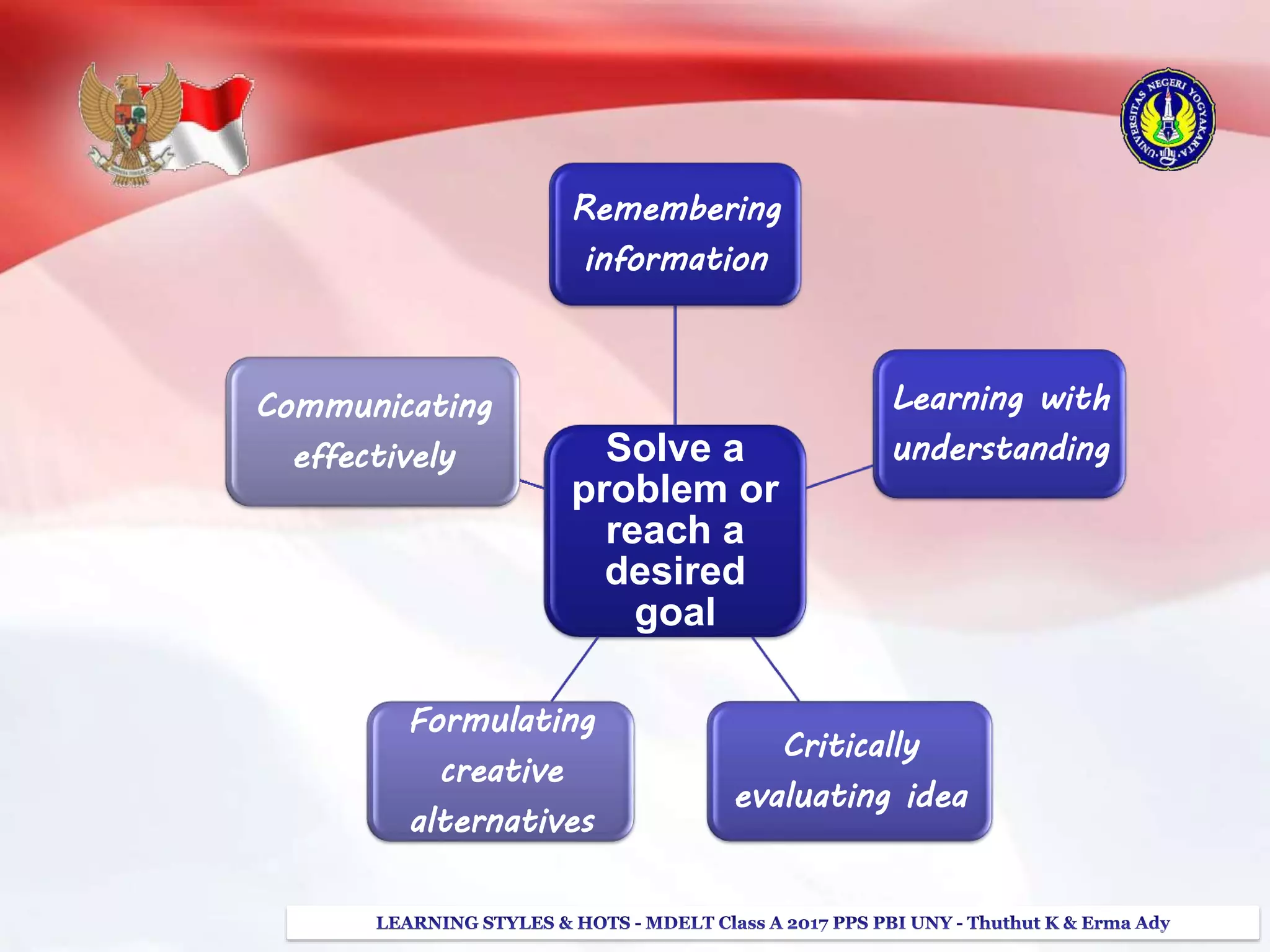 UNIVERSITAS NEGERI YOGYAKARTA

Remembering information

Communicating effectively

Learning with understanding

Solve a problem or reach a desired goal

Formulating creative alternatives

Critically evaluating idea

LEARNING STYLES & HOTS - MDELT Class A 2017 PPS PBI UNY - Thuthut K & Erma Ady